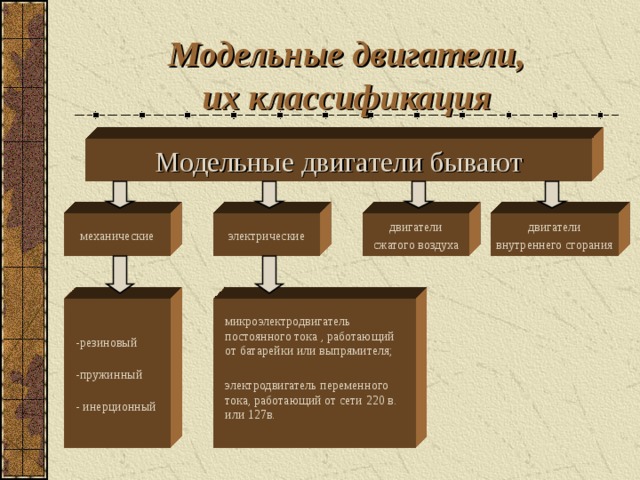 Модельные двигатели, их классификация

Модельные двигатели бывают

механические

электрические

двигатели сжатого воздуха

двигатели внутреннего сгорания

-резиновый

-пружинный

- инерционный

микроэлектродвигатель постоянного тока , работающий от батарейки или выпрямителя;

электродвигатель переменного тока, работающий от сети 220 в. или 127в.